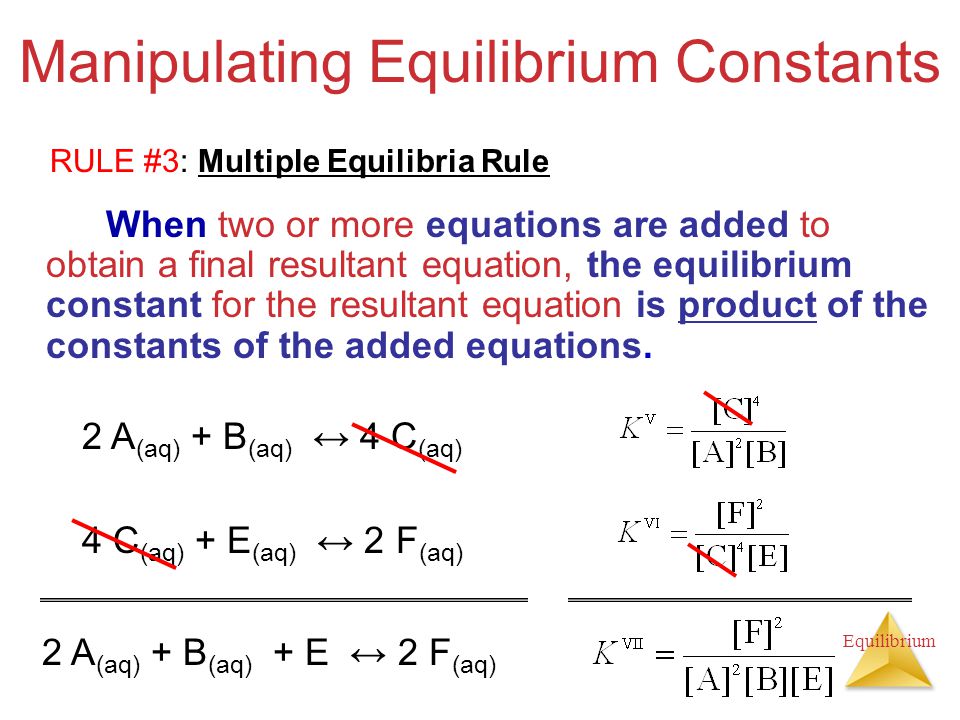 Manipulating Equilibrium Constants

RULE #3: Multiple Equilibria Rule

When two or more equations are added to obtain a final resultant equation, the equilibrium constant for the resultant equation is product of the constants of the added equations.

$2\ A_{(aq)} + B_{(aq)} \leftrightarrow 4\ C_{(aq)}$

$K^{V} = \frac{[C]^4}{[A]^2[B]}$

$4\ C_{(aq)} + E_{(aq)} \leftrightarrow 2\ F_{(aq)}$

$K^{VI} = \frac{[F]^2}{[C]^4[E]}$

$2\ A_{(aq)} + B_{(aq)} + E \leftrightarrow 2\ F_{(aq)}$

$K^{VII} = \frac{[F]^2}{[A]^2[B][E]}$

Equilibrium